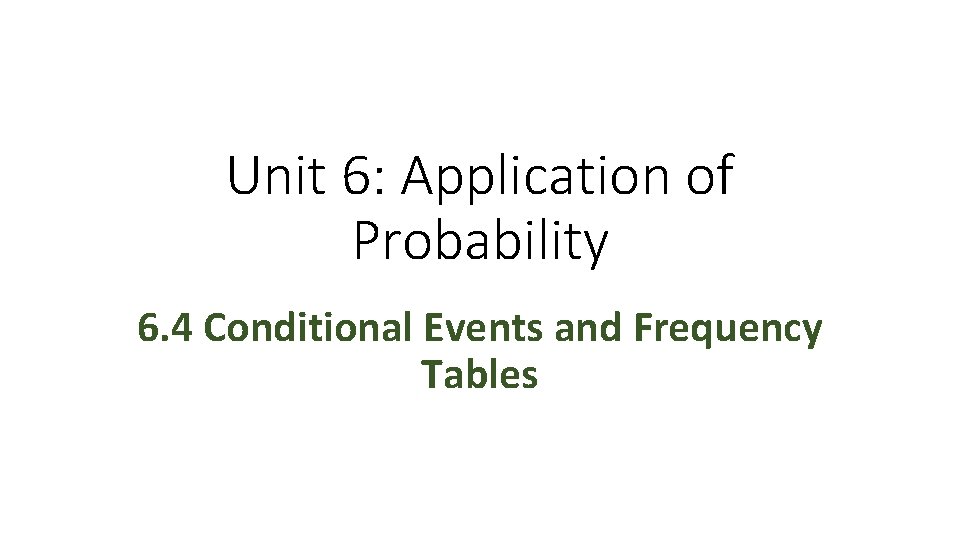 Unit 6: Application of Probability

6.4 Conditional Events and Frequency Tables